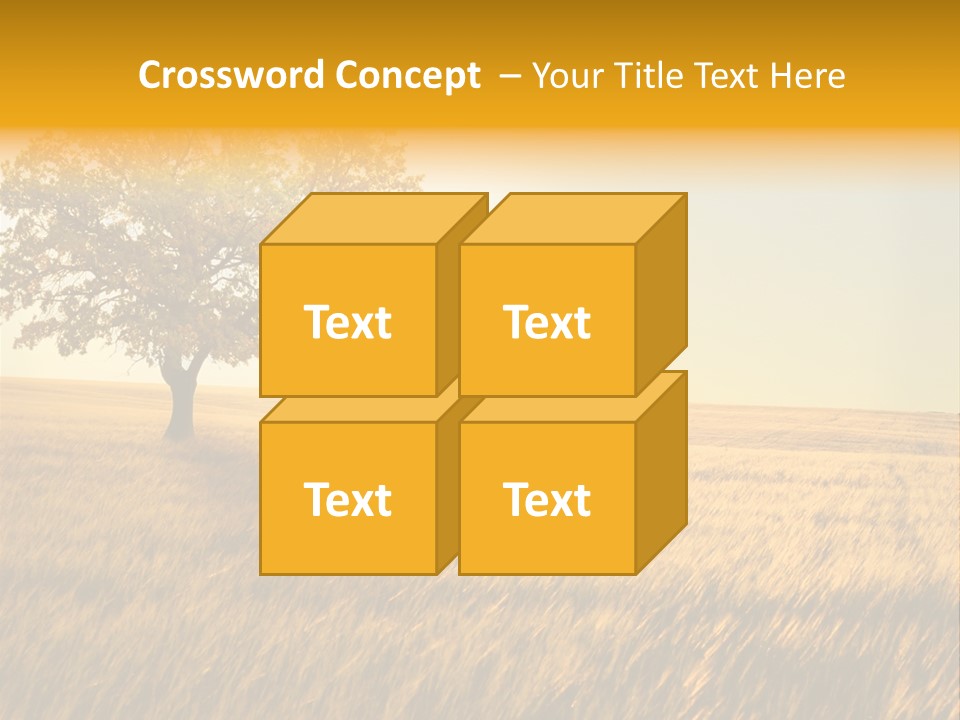 Crossword Concept – Your Title Text Here

Text

Text

Text

Text